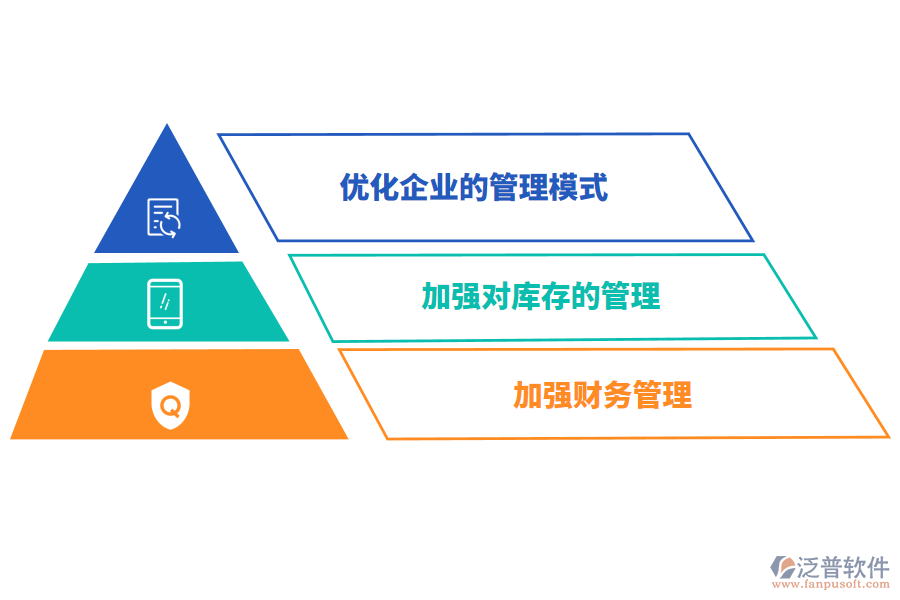 优化企业的管理模式

加强对库存的管理

加强财务管理

泛普软件
www.fanpusoft.com